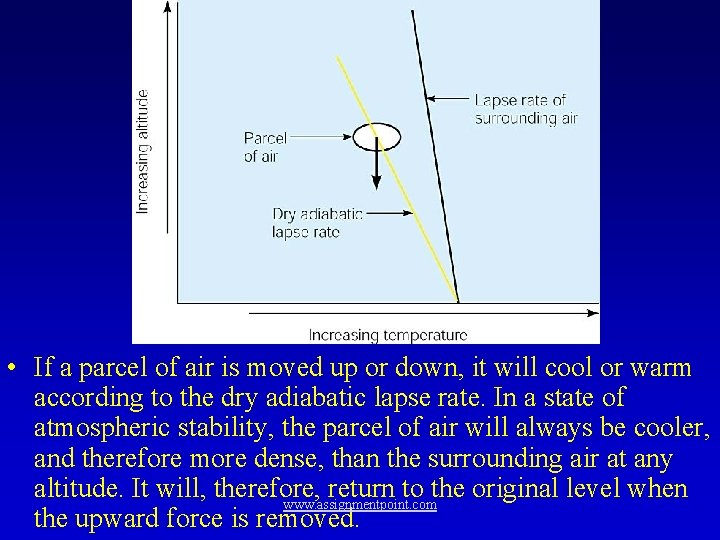 Increasing altitude

Lapse rate of surrounding air

Parcel of air

Dry adiabatic lapse rate

Increasing temperature

• If a parcel of air is moved up or down, it will cool or warm according to the dry adiabatic lapse rate. In a state of atmospheric stability, the parcel of air will always be cooler, and therefore more dense, than the surrounding air at any altitude. It will, therefore, return to the original level when the upward force is removed.

www.assignmentpoint.com